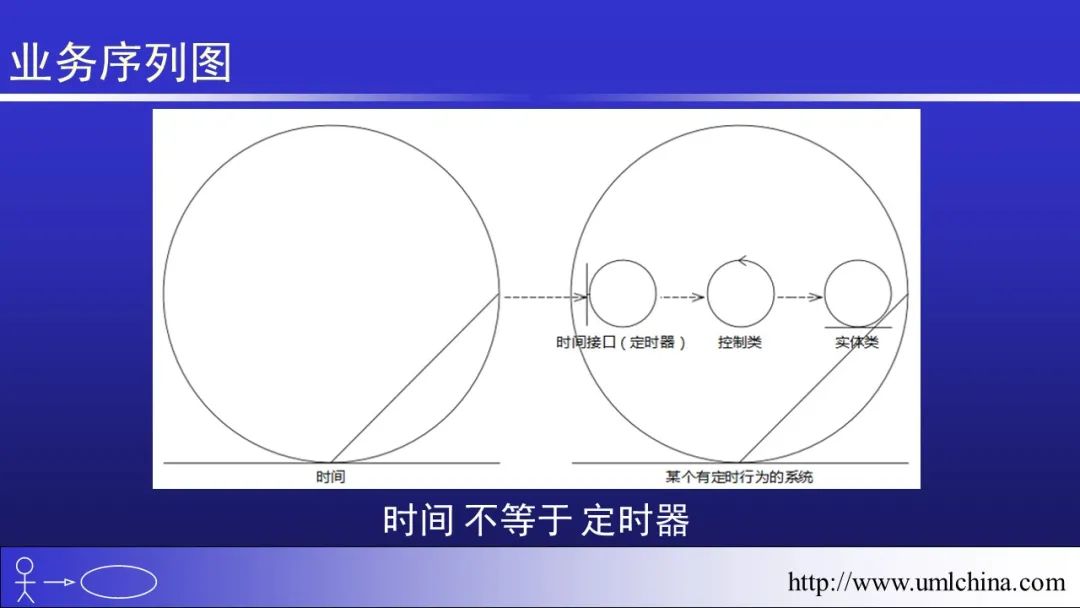 业务序列图

时间接口（定时器）

控制类

实体类

时间

某个有定时行为的系统

时间 不等于 定时器

http://www.umlchina.com